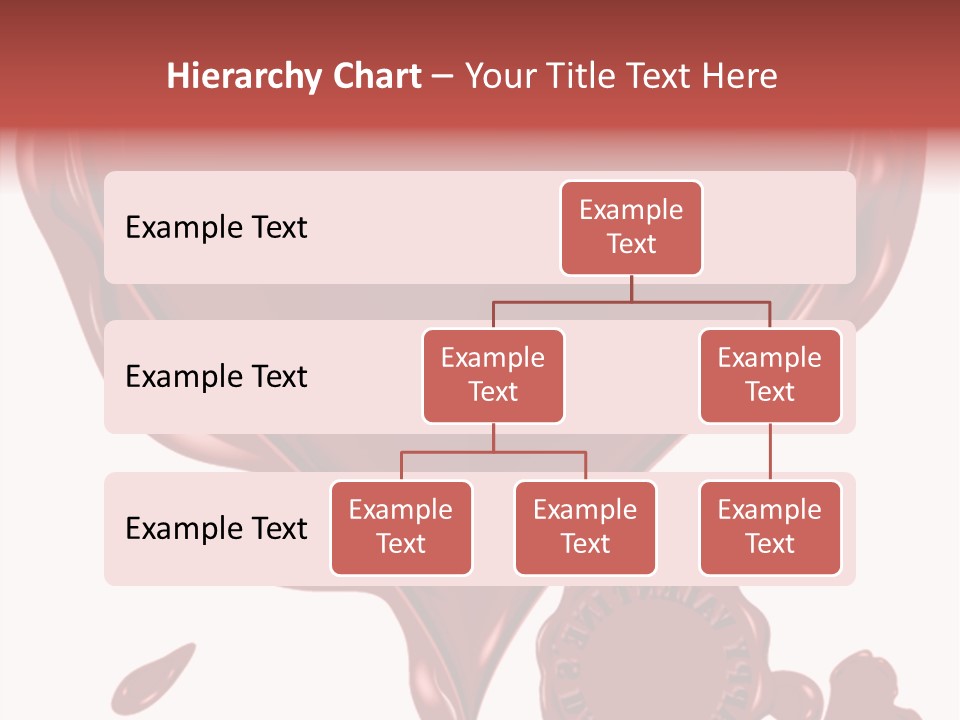 Hierarchy Chart – Your Title Text Here

Example Text

Example Text

Example Text

Example Text

Example Text

Example Text

Example Text

Example Text

Example Text